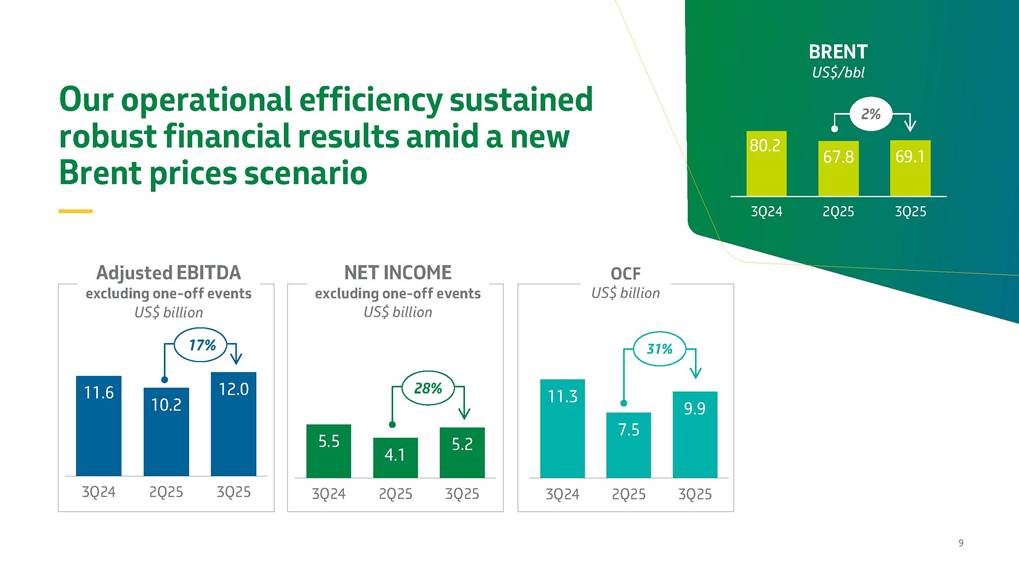 Our operational efficiency sustained robust financial results amid a new Brent prices scenario

BRENT
US$/bbl

2%

80.2 67.8 69.1

3Q24 2Q25 3Q25

Adjusted EBITDA
excluding one-off events
US$ billion

17%

11.6 10.2 12.0

3Q24 2Q25 3Q25

NET INCOME
excluding one-off events
US$ billion

28%

5.5 4.1 5.2

3Q24 2Q25 3Q25

OCF
US$ billion

31%

11.3 7.5 9.9

3Q24 2Q25 3Q25

9